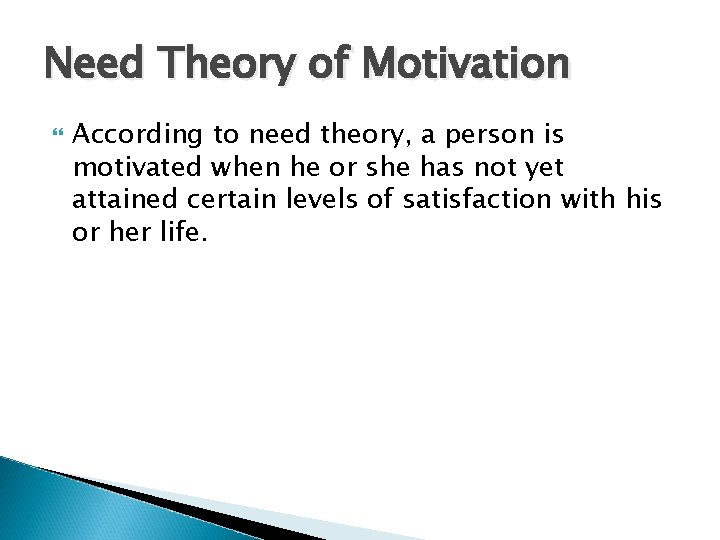 Need Theory of Motivation

According to need theory, a person is motivated when he or she has not yet attained certain levels of satisfaction with his or her life.